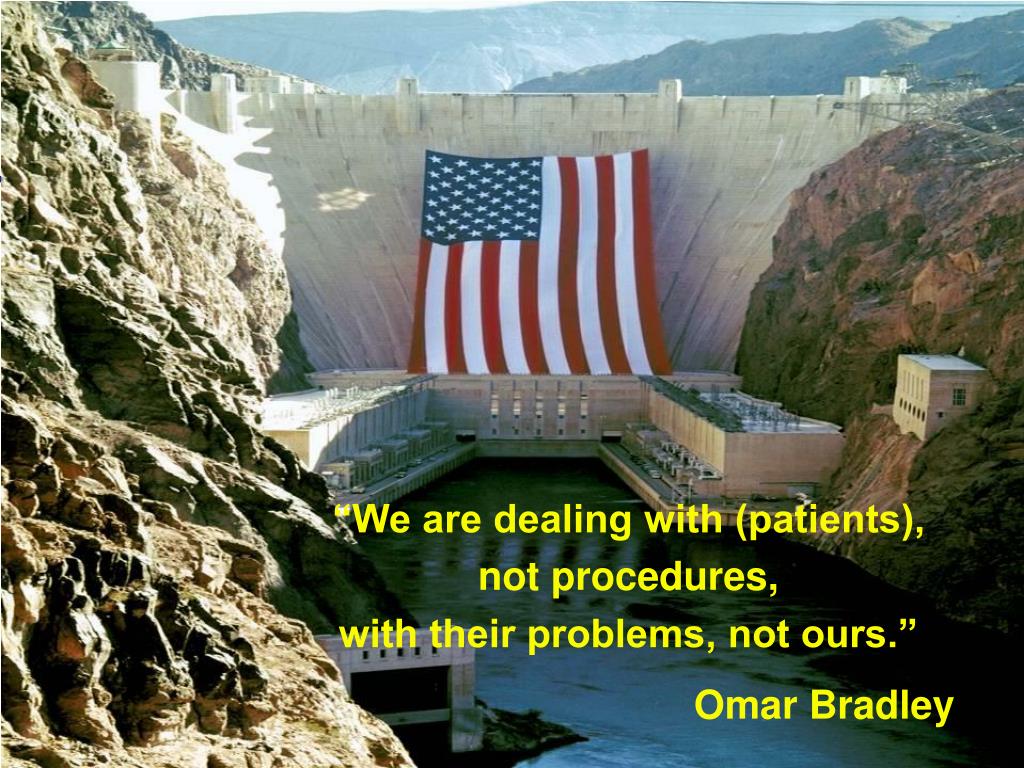 “We are dealing with (patients), not procedures, with their problems, not ours.”

Omar Bradley